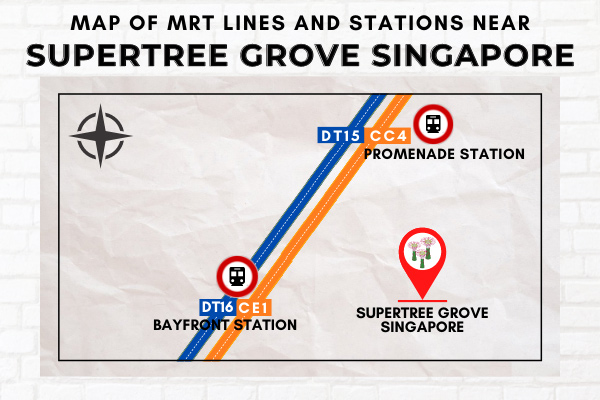 MAP OF MRT LINES AND STATIONS NEAR
SUPERTREE GROVE SINGAPORE

DT15 CC4
PROMENADE STATION

DT16 CE1
BAYFRONT STATION

SUPERTREE GROVE SINGAPORE